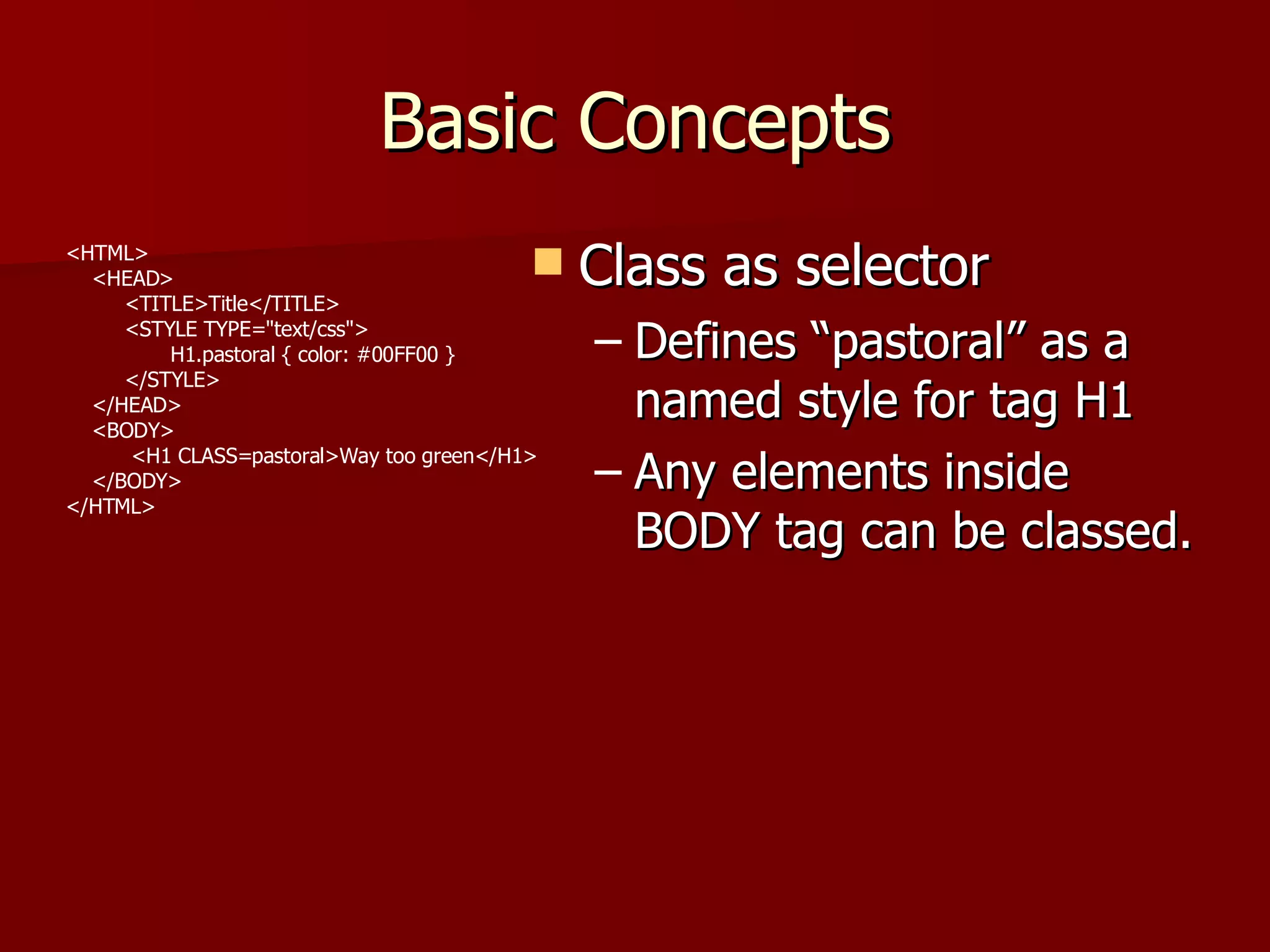 Basic Concepts

<HTML>
<HEAD>
<TITLE>Title</TITLE>
<STYLE TYPE="text/css">
H1.pastoral { color: #00FF00 }
</STYLE>
</HEAD>
<BODY>
<H1 CLASS=pastoral>Way too green</H1>
</BODY>
</HTML>

Class as selector

– Defines “pastoral” as a named style for tag H1

– Any elements inside BODY tag can be classed.